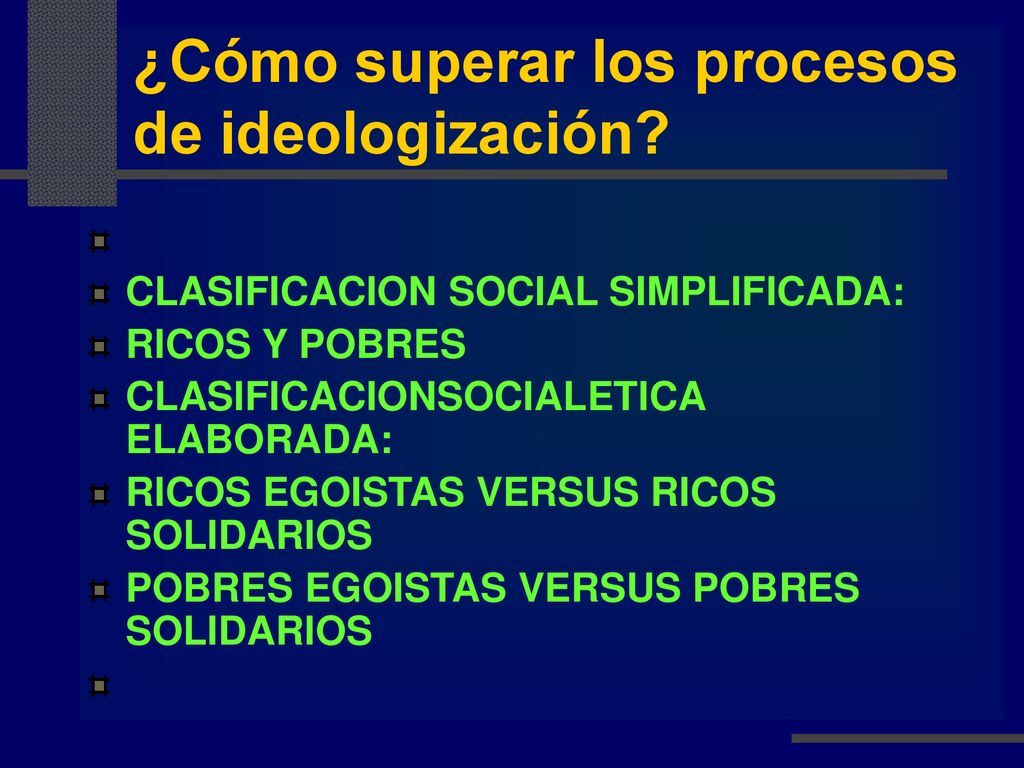 ¿Cómo superar los procesos de ideologización?

CLASIFICACION SOCIAL SIMPLIFICADA:
RICOS Y POBRES
CLASIFICACIONSOCIALETICA ELABORADA:
RICOS EGOISTAS VERSUS RICOS SOLIDARIOS
POBRES EGOISTAS VERSUS POBRES SOLIDARIOS